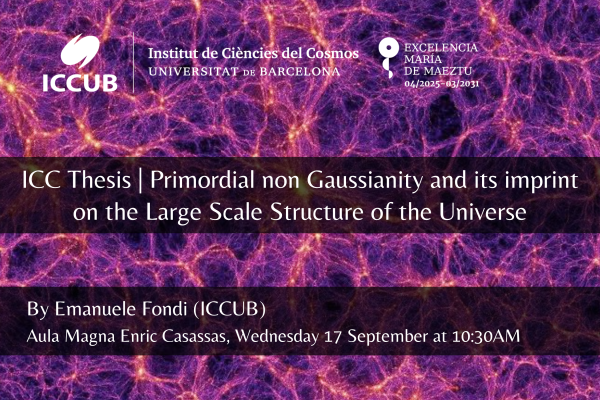 ICCUB

Institut de Ciències del Cosmos
UNIVERSITAT DE BARCELONA

EXCELENCIA
MARÍA
DE MAEZTU
04/2025-03/2031

ICC Thesis | Primordial non Gaussianity and its imprint on the Large Scale Structure of the Universe

By Emanuele Fondi (ICCUB)
Aula Magna Enric Casassas, Wednesday 17 September at 10:30AM